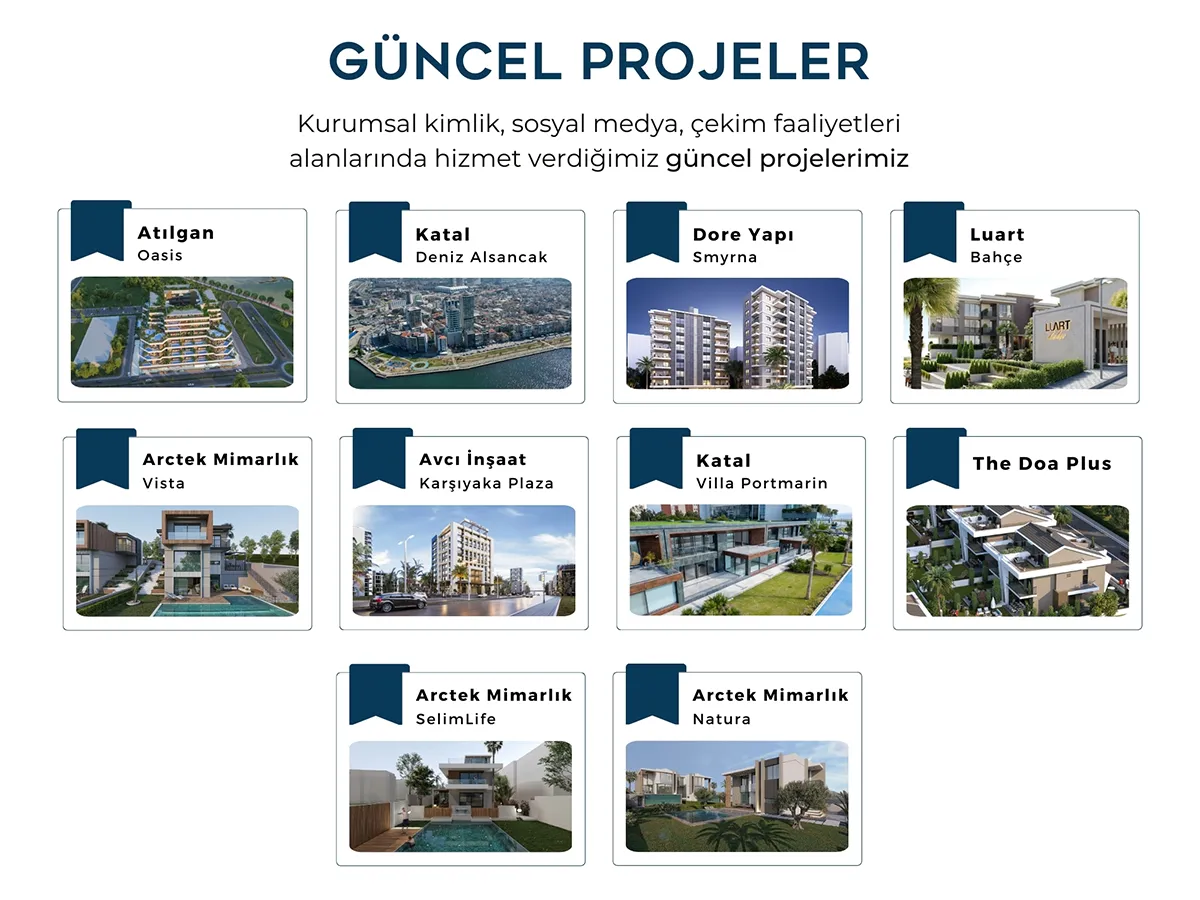 GÜNCEL PROJELER

Kurumsal kimlik, sosyal medya, çekim faaliyetleri alanlarında hizmet verdiğimiz güncel projelerimiz

Atılgan
Oasis

Katal
Deniz Alsancak

Dore Yapı
Smyrna

Luart
Bahçe

LUART

Arctek Mimarlık
Vista

Avcı İnşaat
Karşıyaka Plaza

Katal
Villa Portmarin

The Doa Plus

Arctek Mimarlık
SelimLife

Arctek Mimarlık
Natura